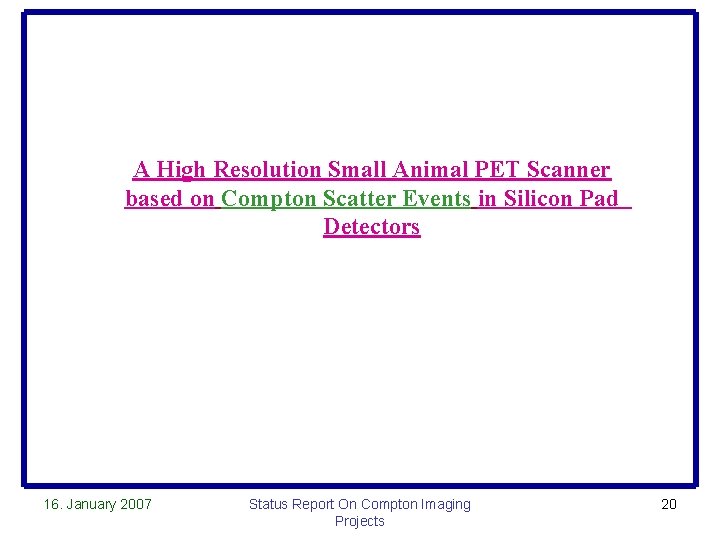 A High Resolution Small Animal PET Scanner based on Compton Scatter Events in Silicon Pad Detectors

16. January 2007

Status Report On Compton Imaging Projects

20